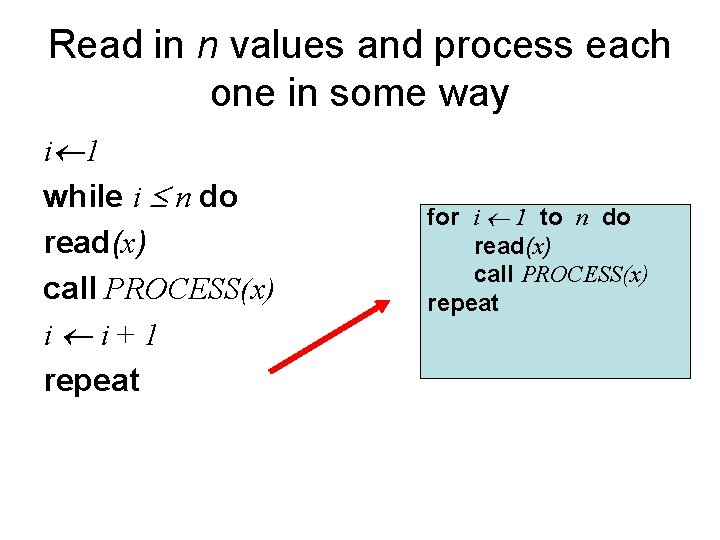 Read in $n$ values and process each one in some way

$i \leftarrow 1$
while $i \leq n$ do
read$(x)$
call $PROCESS(x)$
$i \leftarrow i + 1$
repeat

for $i \leftarrow 1$ to $n$ do
read$(x)$
call $PROCESS(x)$
repeat